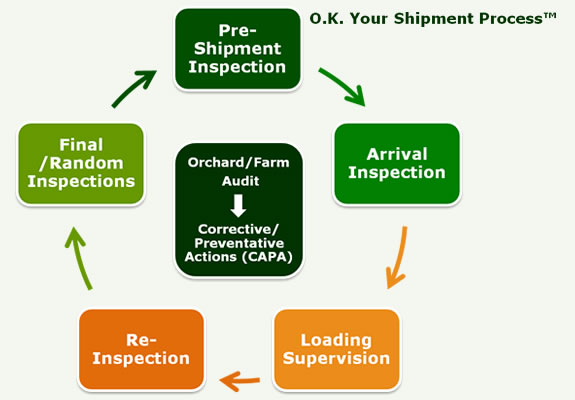 O.K. Your Shipment Process™

Pre-Shipment Inspection

Arrival Inspection

Loading Supervision

Re-Inspection

Final /Random Inspections

Orchard/Farm Audit

Corrective/ Preventative Actions (CAPA)